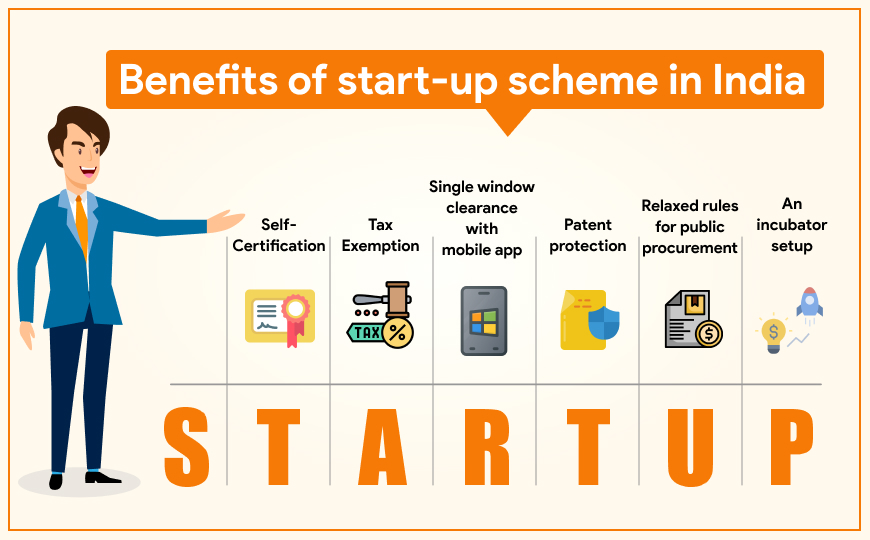 Benefits of start-up scheme in India

Self-Certification

Tax Exemption

TAX %

Single window clearance with mobile app

Patent protection

Relaxed rules for public procurement

An incubator setup

S T A R T U P